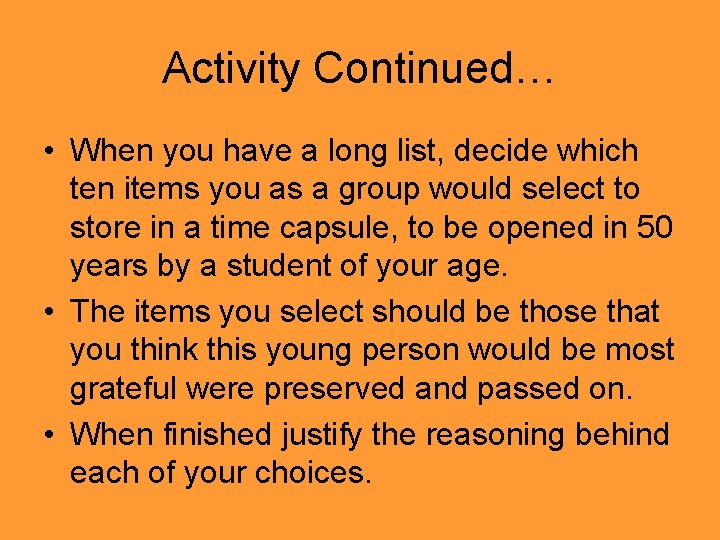 Activity Continued…

• When you have a long list, decide which ten items you as a group would select to store in a time capsule, to be opened in 50 years by a student of your age.
• The items you select should be those that you think this young person would be most grateful were preserved and passed on.
• When finished justify the reasoning behind each of your choices.